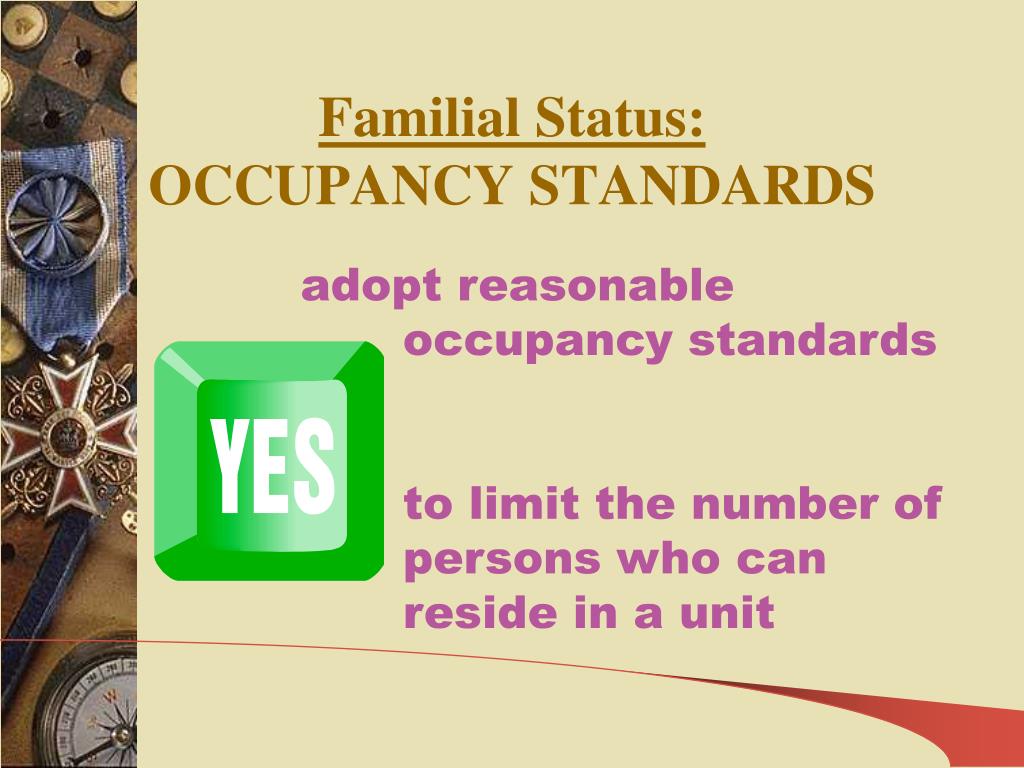 Familial Status:
OCCUPANCY STANDARDS

adopt reasonable occupancy standards

YES

to limit the number of persons who can reside in a unit